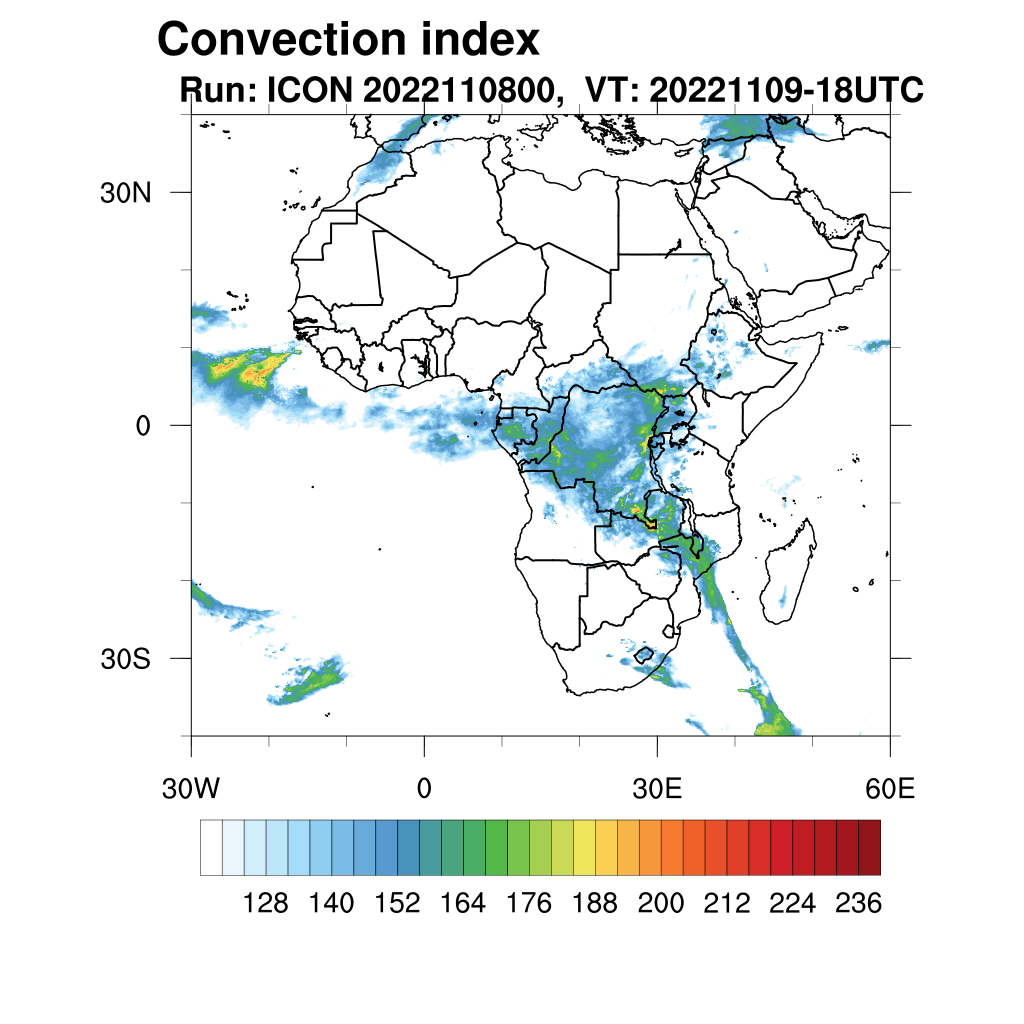 Convection index
Run: ICON 2022110800, VT: 20221109-18UTC

30N
0
30S

30W
0
30E
60E

128 140 152 164 176 188 200 212 224 236